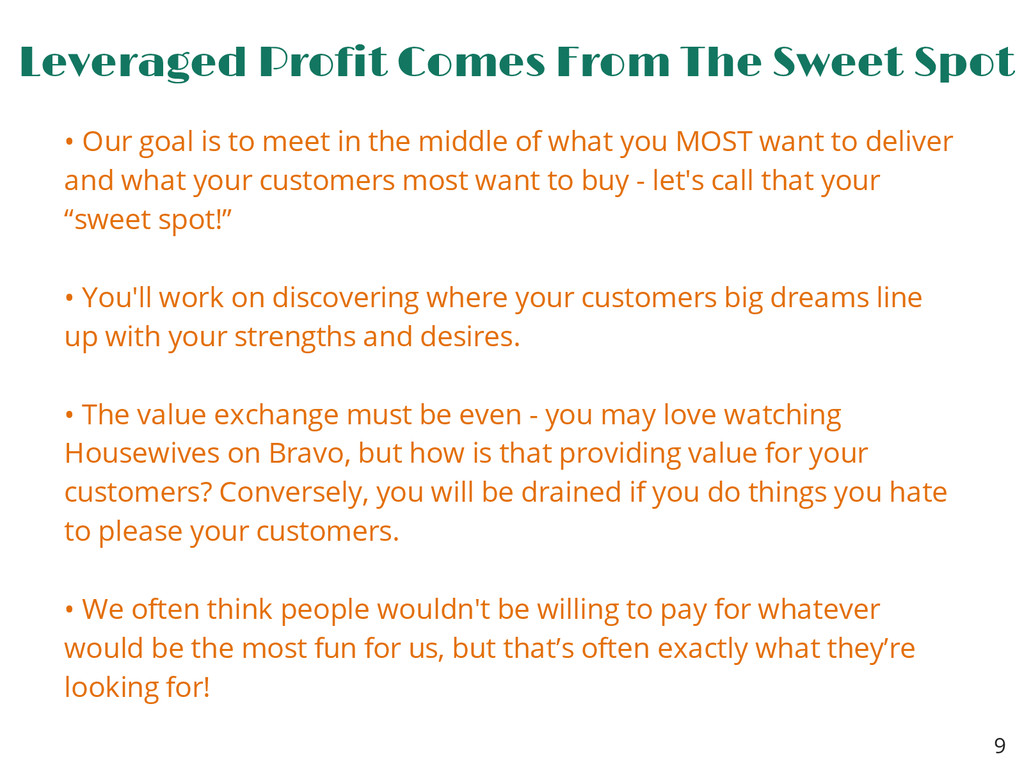 Leveraged Profit Comes From The Sweet Spot

• Our goal is to meet in the middle of what you MOST want to deliver and what your customers most want to buy - let's call that your “sweet spot!”

• You'll work on discovering where your customers big dreams line up with your strengths and desires.

• The value exchange must be even - you may love watching Housewives on Bravo, but how is that providing value for your customers? Conversely, you will be drained if you do things you hate to please your customers.

• We often think people wouldn't be willing to pay for whatever would be the most fun for us, but that’s often exactly what they’re looking for!

9